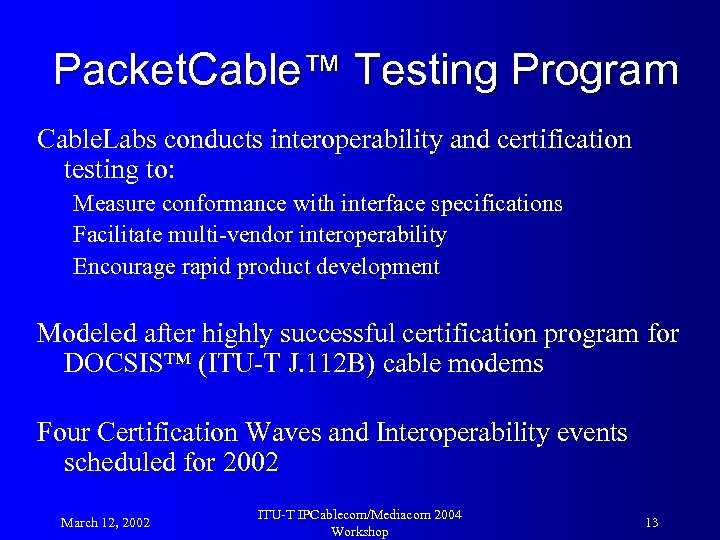 PacketCable™ Testing Program

CableLabs conducts interoperability and certification testing to:

Measure conformance with interface specifications

Facilitate multi-vendor interoperability

Encourage rapid product development

Modeled after highly successful certification program for DOCSIS™ (ITU-T J.112B) cable modems

Four Certification Waves and Interoperability events scheduled for 2002

March 12, 2002

ITU-T IPCablecom/Mediacom 2004 Workshop

13